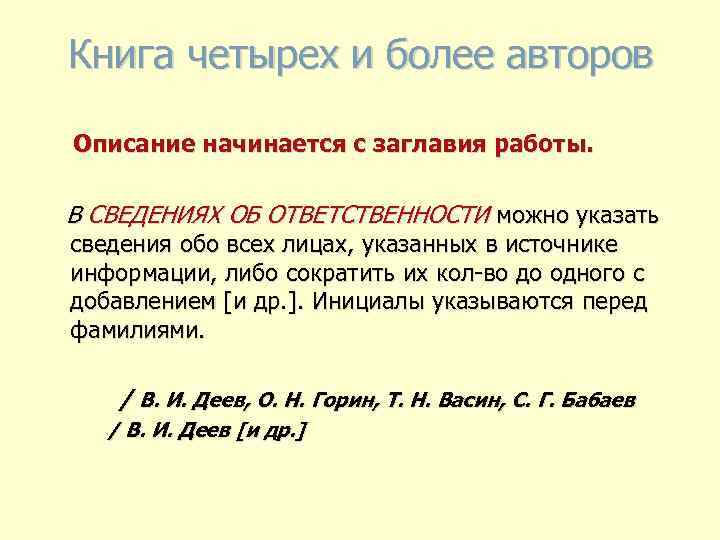 Книга четырех и более авторов

Описание начинается с заглавия работы.

В СВЕДЕНИЯХ ОБ ОТВЕТСТВЕННОСТИ можно указать сведения обо всех лицах, указанных в источнике информации, либо сократить их кол-во до одного с добавлением [и др.]. Инициалы указываются перед фамилиями.

/ В. И. Деев, О. Н. Горин, Т. Н. Васин, С. Г. Бабаев
/ В. И. Деев [и др.]